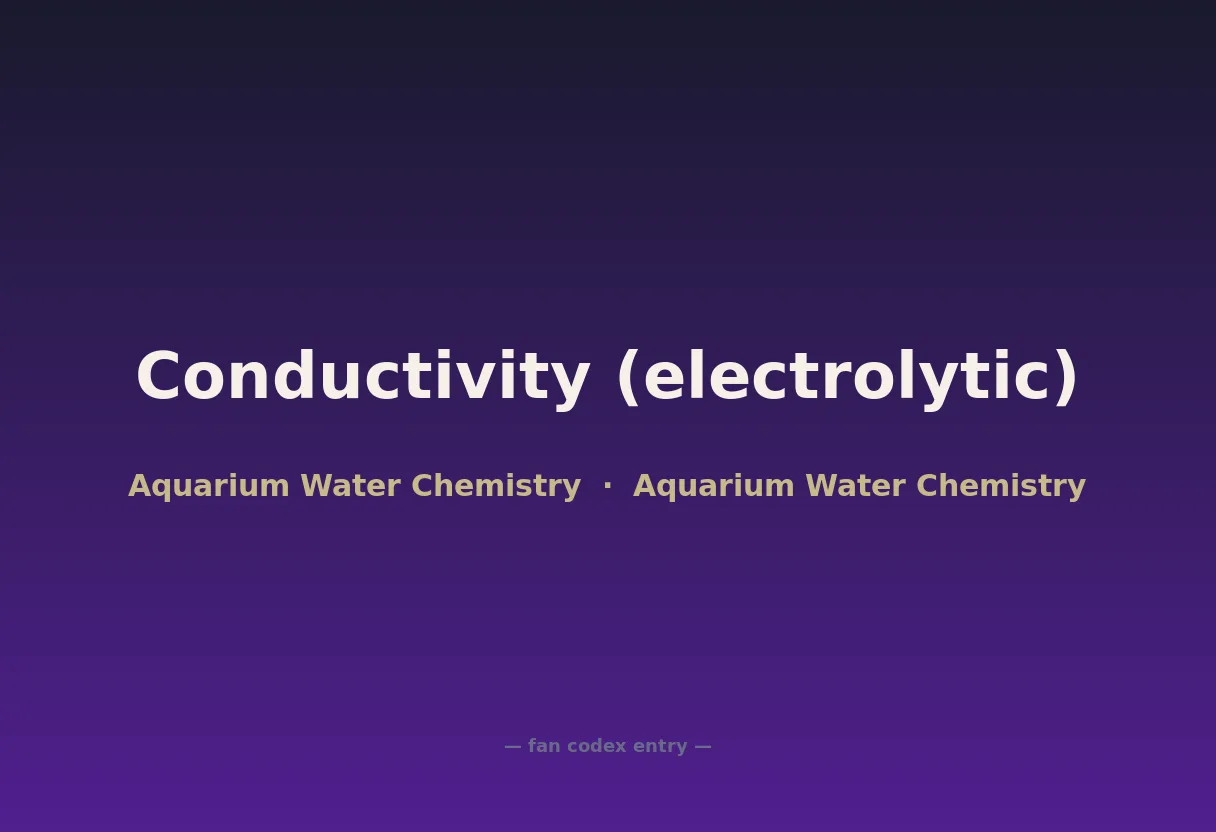 Conductivity (electrolytic)

Aquarium Water Chemistry · Aquarium Water Chemistry

— fan codex entry —